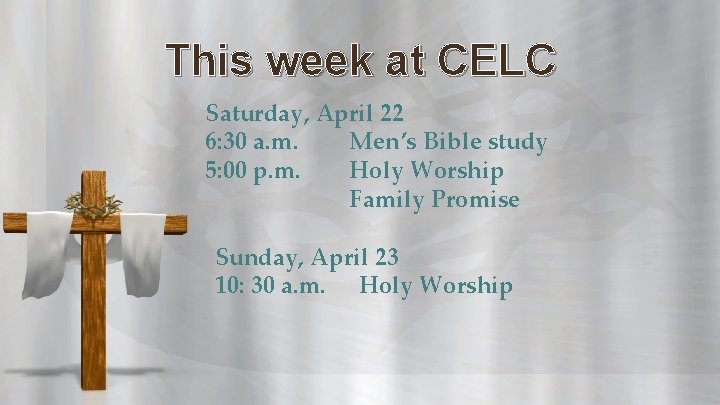 This week at CELC

Saturday, April 22
6:30 a.m. Men's Bible study
5:00 p.m. Holy Worship
Family Promise

Sunday, April 23
10: 30 a.m. Holy Worship